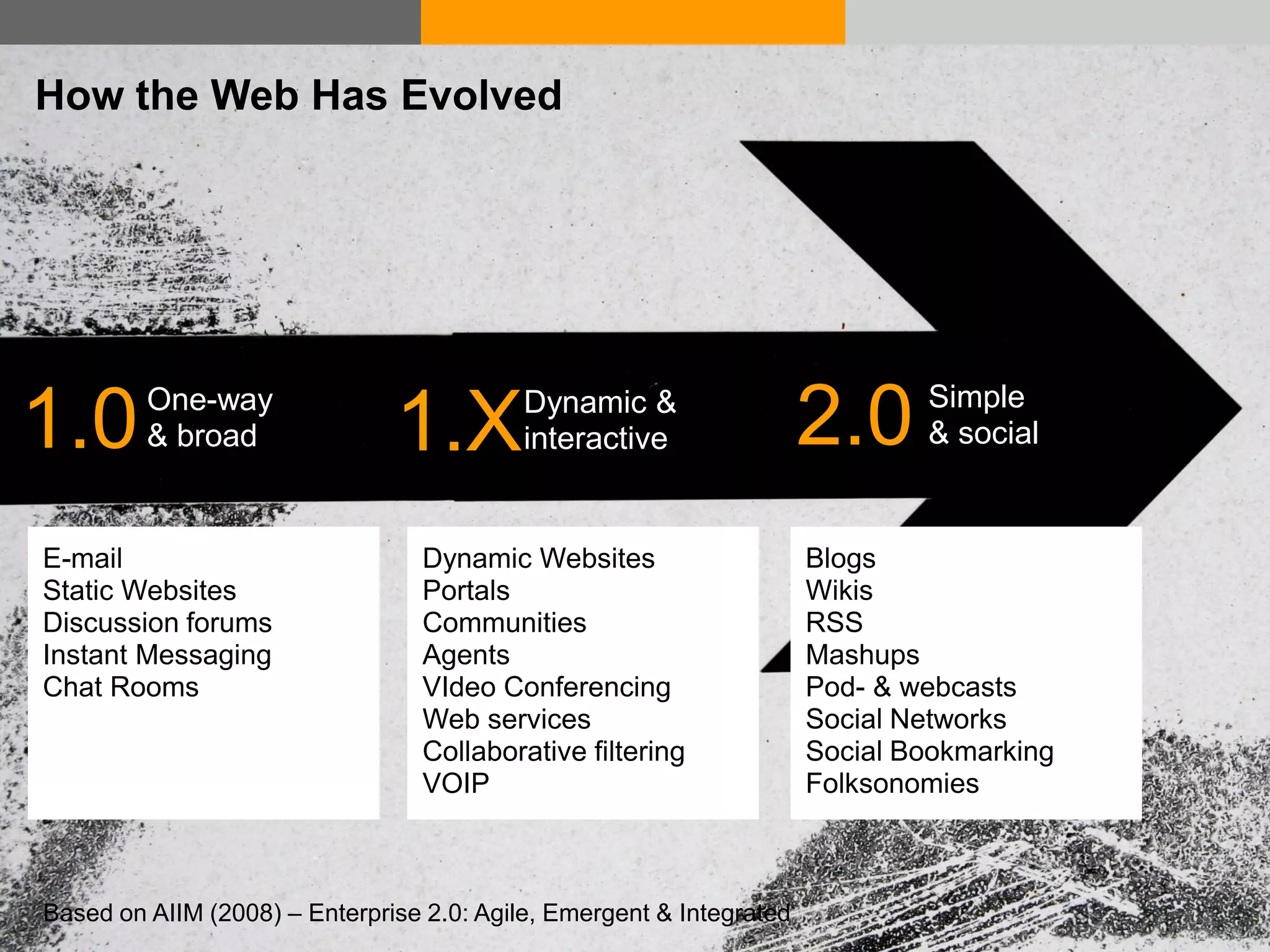 How the Web Has Evolved

1.0 One-way & broad

1.X Dynamic & interactive

2.0 Simple & social

E-mail
Static Websites
Discussion forums
Instant Messaging
Chat Rooms

Dynamic Websites
Portals
Communities
Agents
VIdeo Conferencing
Web services
Collaborative filtering
VOIP

Blogs
Wikis
RSS
Mashups
Pod- & webcasts
Social Networks
Social Bookmarking
Folksonomies

Based on AIIM (2008) – Enterprise 2.0: Agile, Emergent & Integrated